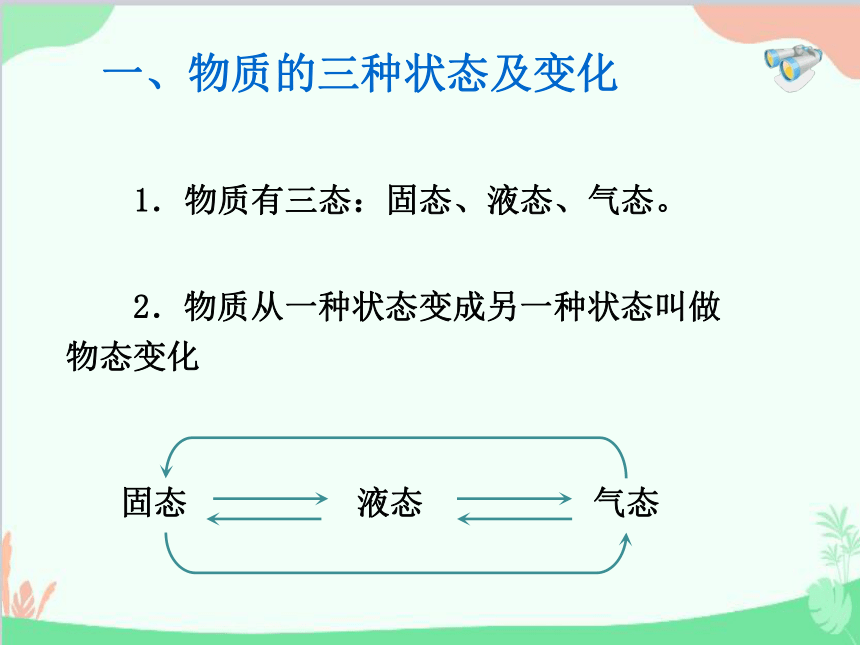 一、物质的三种状态及变化

1．物质有三态：固态、液态、气态。

2．物质从一种状态变成另一种状态叫做物态变化

固态 液态 气态